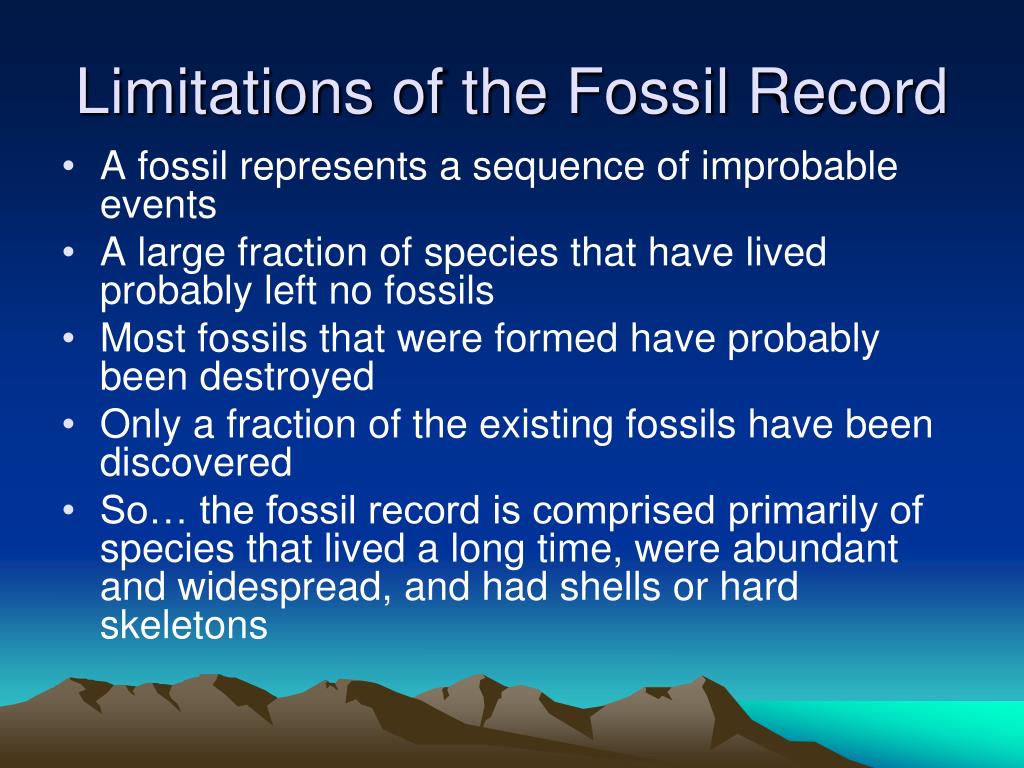 Limitations of the Fossil Record

• A fossil represents a sequence of improbable events
• A large fraction of species that have lived probably left no fossils
• Most fossils that were formed have probably been destroyed
• Only a fraction of the existing fossils have been discovered
• So… the fossil record is comprised primarily of species that lived a long time, were abundant and widespread, and had shells or hard skeletons